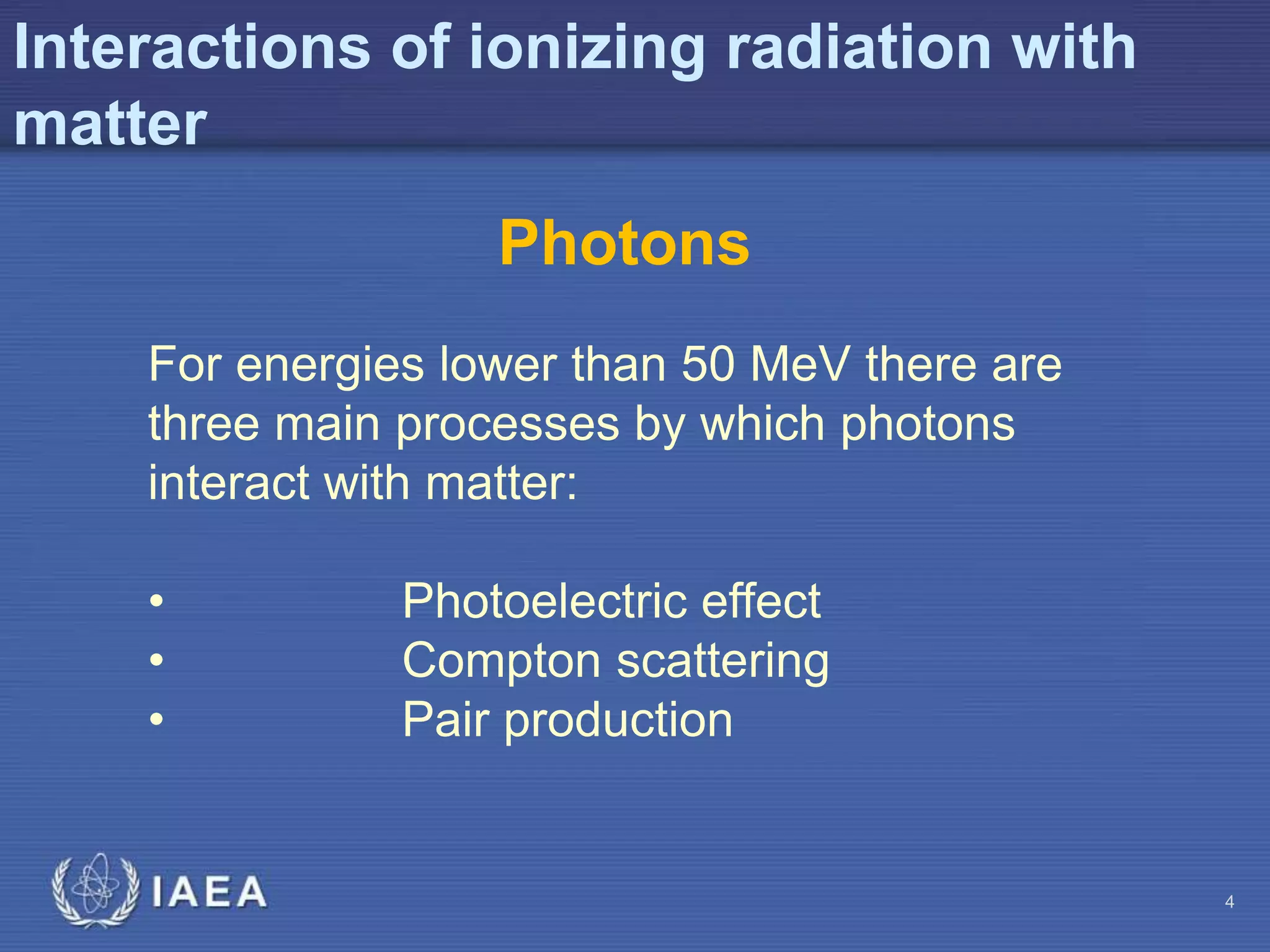 Interactions of ionizing radiation with matter

Photons

For energies lower than 50 MeV there are three main processes by which photons interact with matter:

• Photoelectric effect
• Compton scattering
• Pair production

IAEA

4